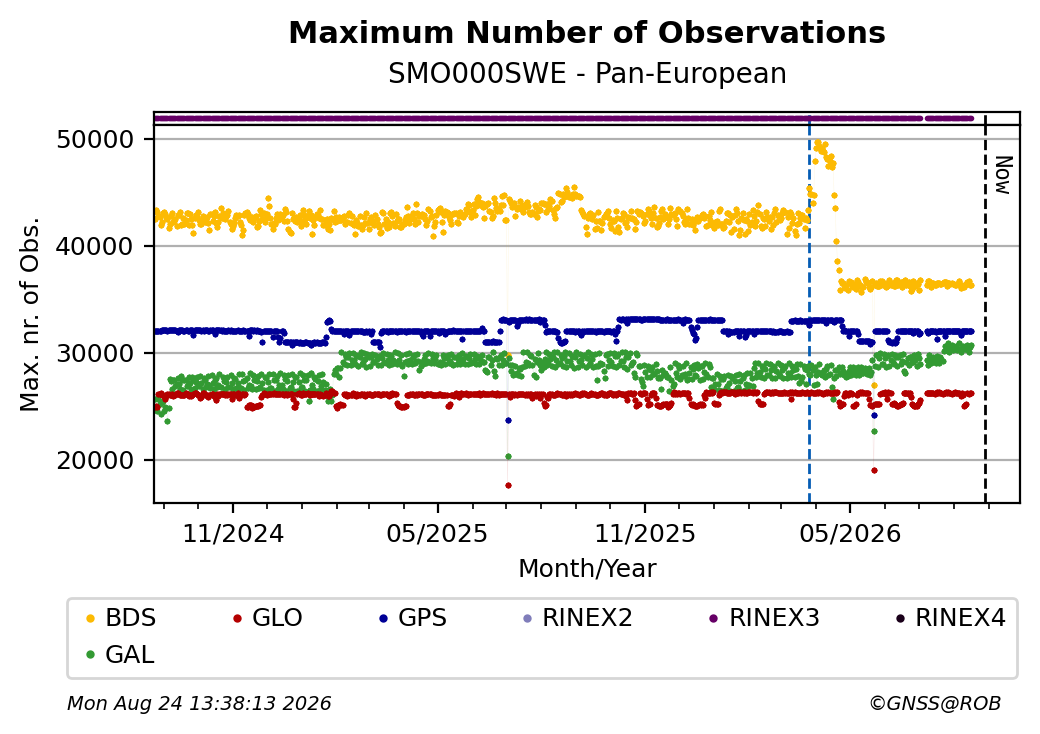 Maximum Number of Observations
SMO000SWE - Pan-European

Max. nr. of Obs.

50000
40000
30000
20000

Now

11/2024
05/2025
11/2025
05/2026

Month/Year

BDS GLO GPS RINEX2 RINEX3 RINEX4
GAL

Mon Aug 24 13:38:13 2026

©GNSS@ROB